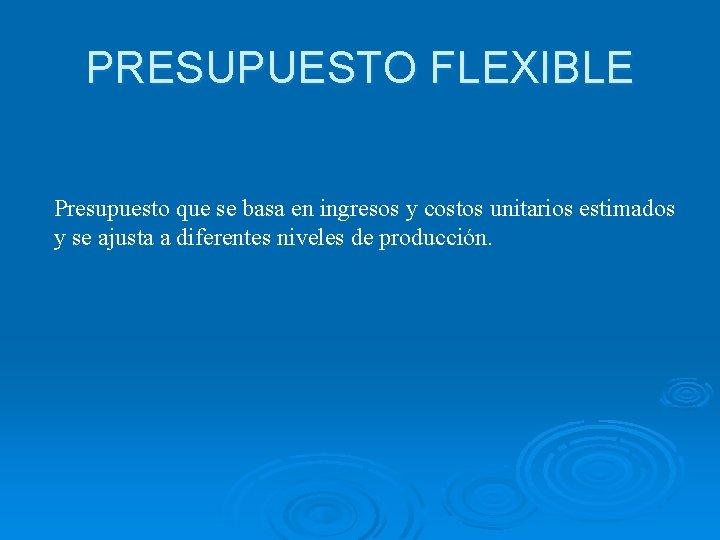 PRESUPUESTO FLEXIBLE

Presupuesto que se basa en ingresos y costos unitarios estimados y se ajusta a diferentes niveles de producción.